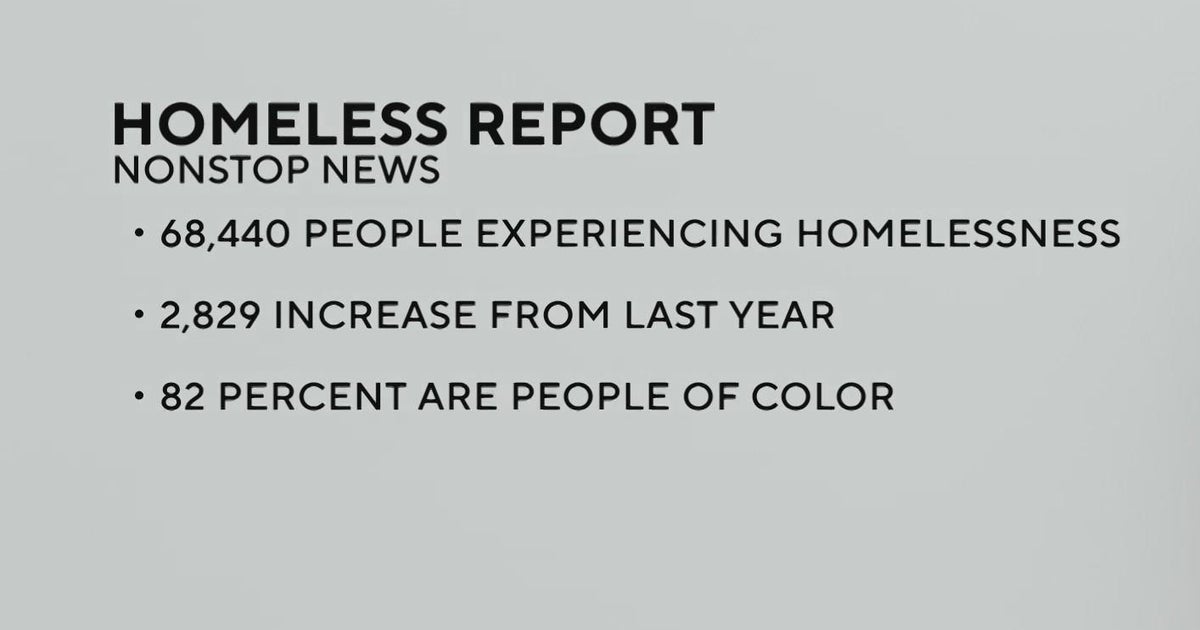 HOMELESS REPORT
NONSTOP NEWS

• 68,440 PEOPLE EXPERIENCING HOMELESSNESS

• 2,829 INCREASE FROM LAST YEAR

• 82 PERCENT ARE PEOPLE OF COLOR